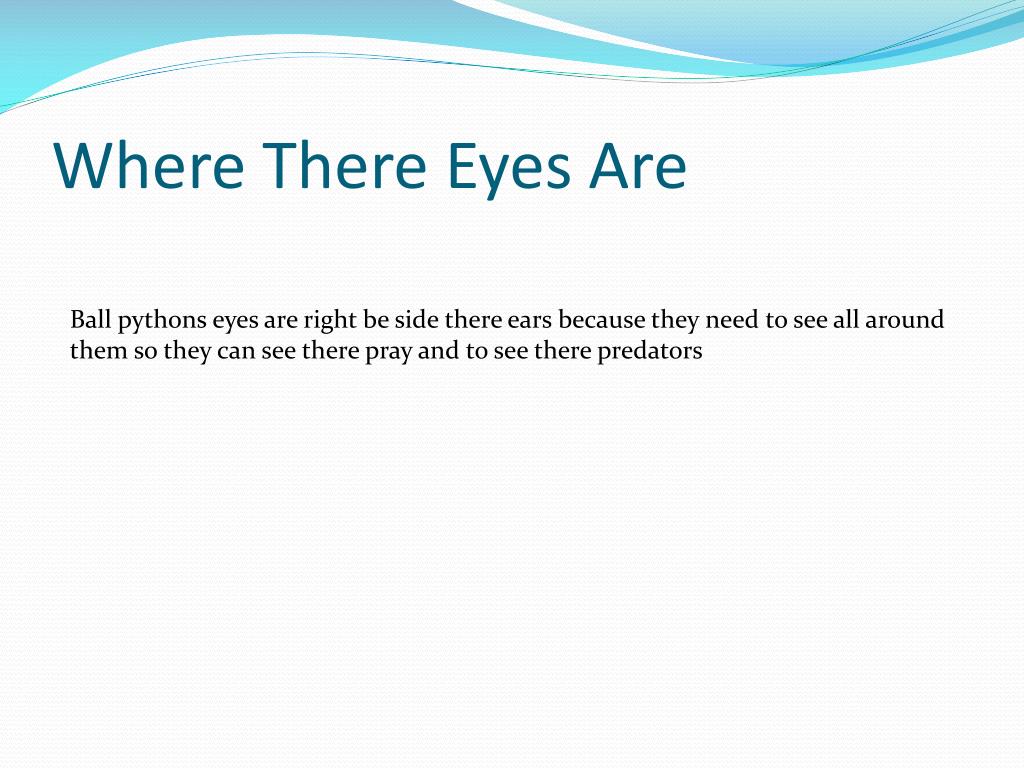 Where There Eyes Are

Ball pythons eyes are right be side there ears because they need to see all around them so they can see there pray and to see there predators